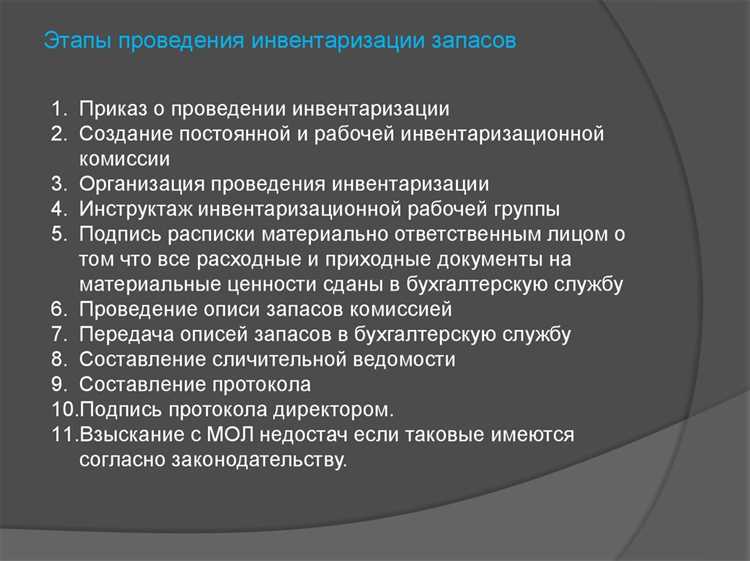 Этапы проведения инвентаризации запасов

1. Приказ о проведении инвентаризации
2. Создание постоянной и рабочей инвентаризационной комиссии
3. Организация проведения инвентаризации
4. Инструктаж инвентаризационной рабочей группы
5. Подпись расписки материально ответственным лицом о том что все расходные и приходные документы на материальные ценности сданы в бухгалтерскую службу
6. Проведение описи запасов комиссией
7. Передача описей запасов в бухгалтерскую службу
8. Составление сличительной ведомости
9. Составление протокола
10.Подпись протокола директором.
11.Взыскание с МОЛ недостач если таковые имеются согласно законодательству.